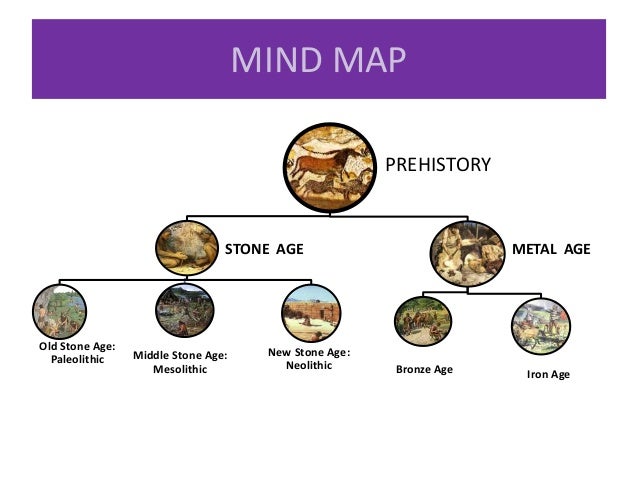 MIND MAP

PREHISTORY

STONE AGE

METAL AGE

Old Stone Age: Paleolithic

Middle Stone Age: Mesolithic

New Stone Age: Neolithic

Bronze Age

Iron Age